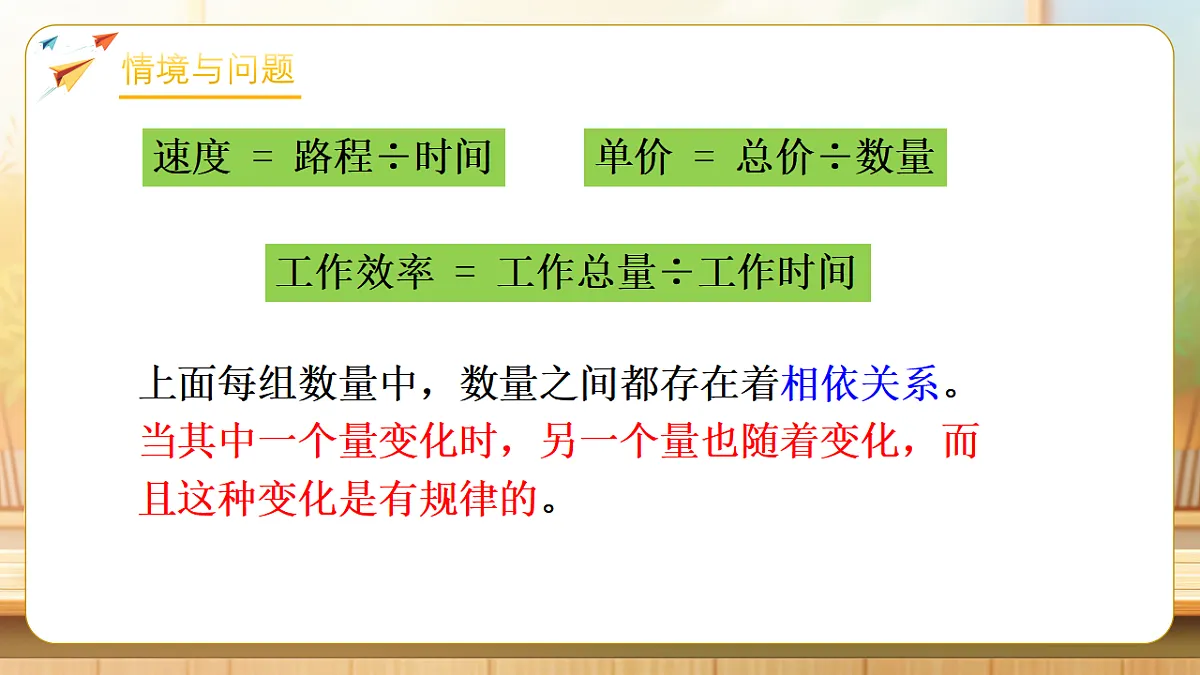 情境与问题

速度 = 路程÷时间

单价 = 总价÷数量

工作效率 = 工作总量÷工作时间

上面每组数量中，数量之间都存在着相依关系。当其中一个量变化时，另一个量也随着变化，而且这种变化是有规律的。